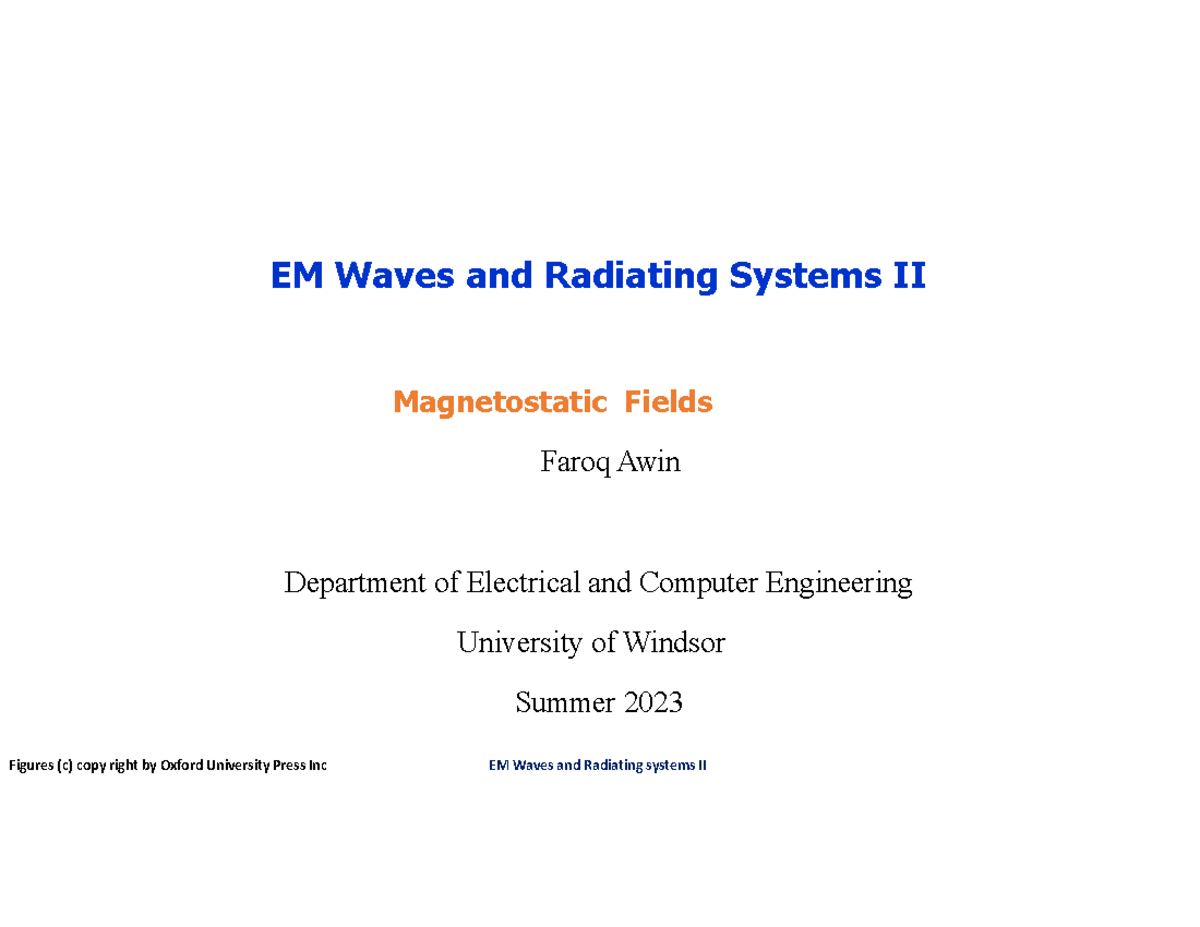 EM Waves and Radiating Systems II

Magnetostatic Fields

Faroq Awin

Department of Electrical and Computer Engineering

University of Windsor

Summer 2023

Figures (c) copy right by Oxford University Press Inc

EM Waves and Radiating systems II